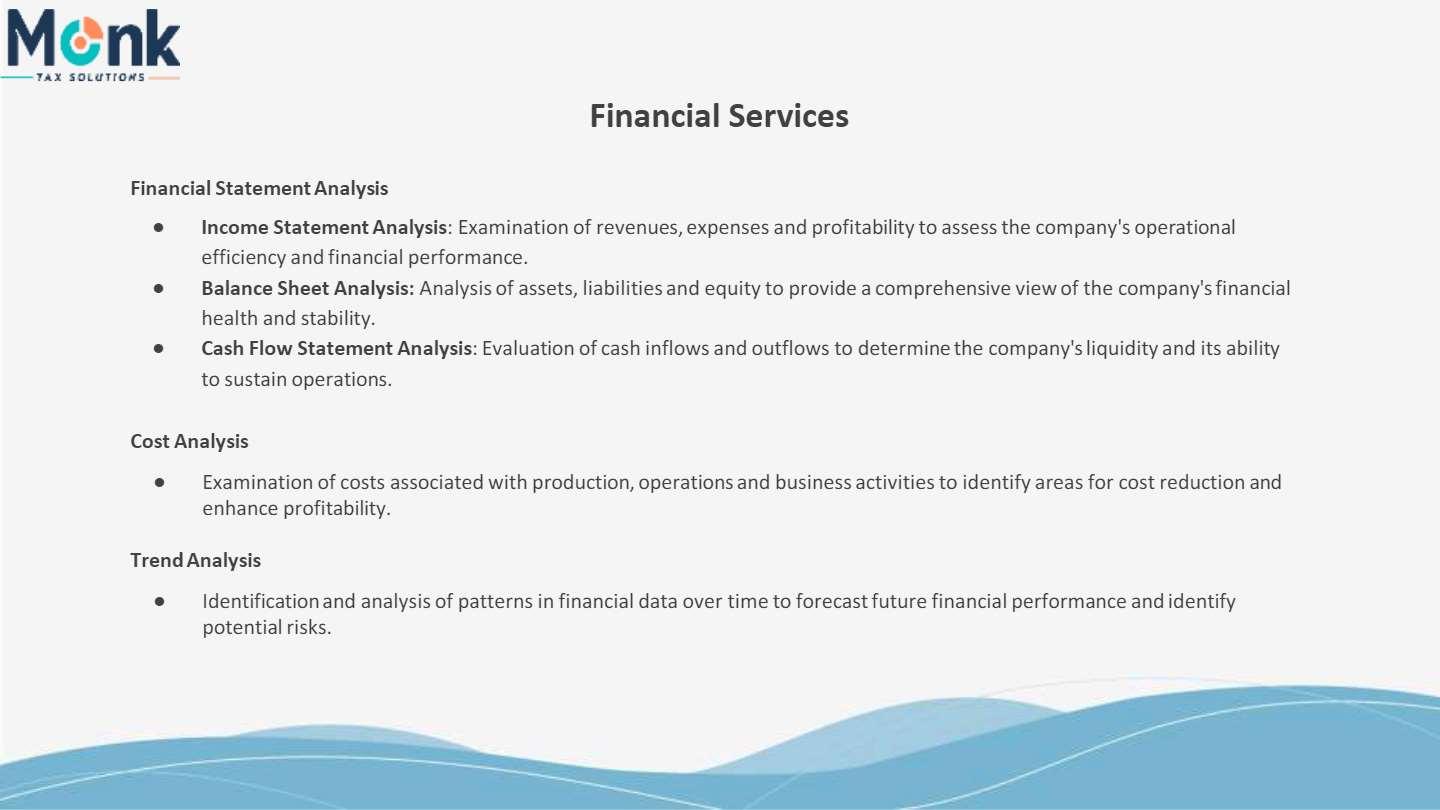 Monk
TAX SOLUTIONS

Financial Services

Financial Statement Analysis

● Income Statement Analysis: Examination of revenues, expenses and profitability to assess the company's operational efficiency and financial performance.
● Balance Sheet Analysis: Analysis of assets, liabilities and equity to provide a comprehensive view of the company's financial health and stability.
● Cash Flow Statement Analysis: Evaluation of cash inflows and outflows to determine the company's liquidity and its ability to sustain operations.

Cost Analysis

● Examination of costs associated with production, operations and business activities to identify areas for cost reduction and enhance profitability.

Trend Analysis

● Identification and analysis of patterns in financial data over time to forecast future financial performance and identify potential risks.